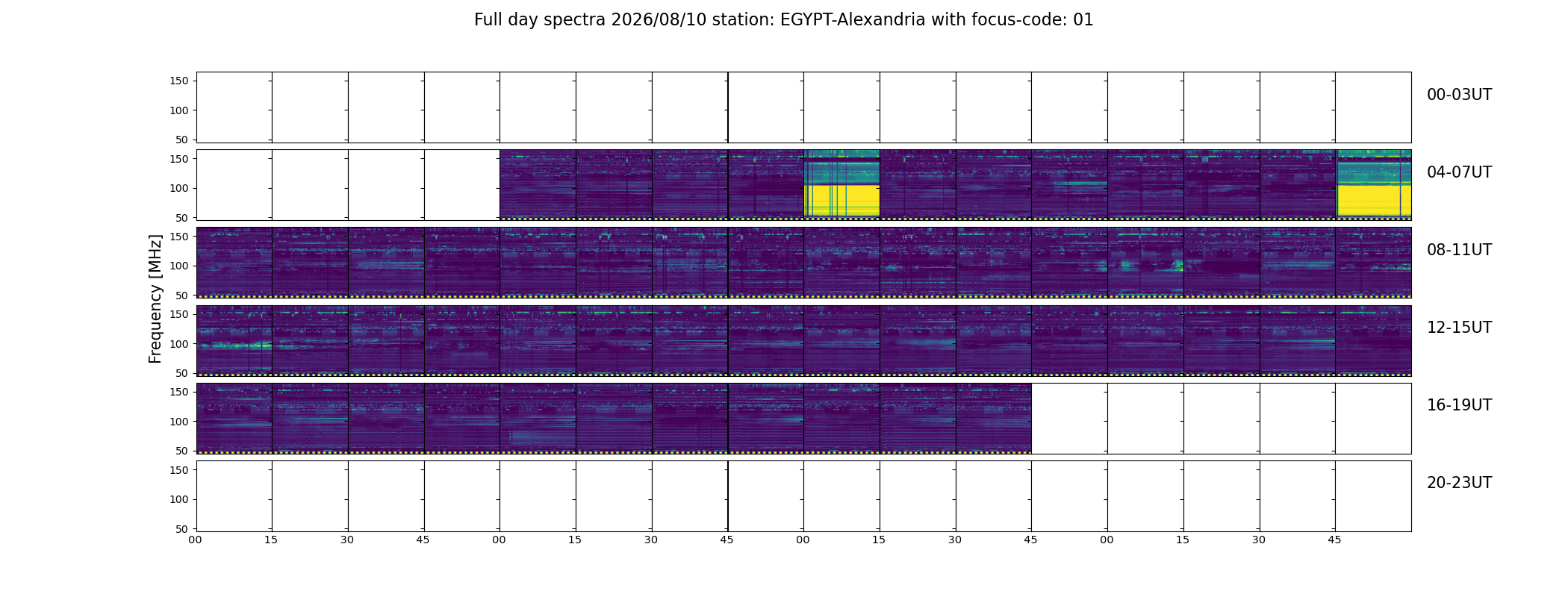 Full day spectra 2026/08/10 station: EGYPT-Alexandria with focus-code: 01

Frequency [MHz]

150
100
50

00-03UT

150
100
50

04-07UT

150
100
50

08-11UT

150
100
50

12-15UT

150
100
50

16-19UT

150
100
50

20-23UT

00 15 30 45 00 15 30 45 00 15 30 45 00 15 30 45